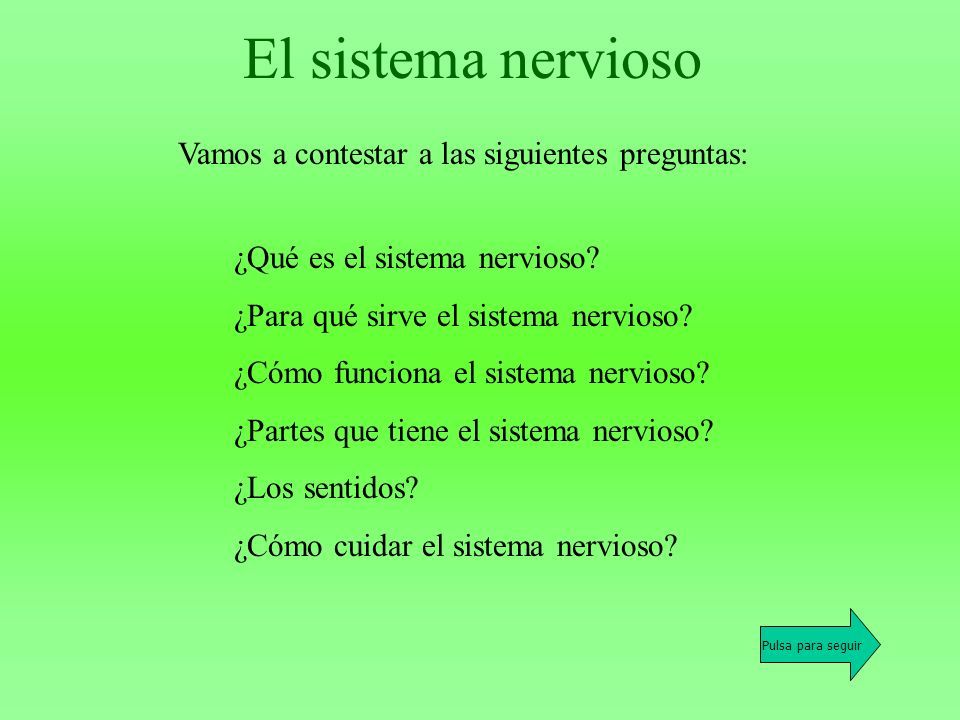 El sistema nervioso

Vamos a contestar a las siguientes preguntas:

¿Qué es el sistema nervioso?

¿Para qué sirve el sistema nervioso?

¿Cómo funciona el sistema nervioso?

¿Partes que tiene el sistema nervioso?

¿Los sentidos?

¿Cómo cuidar el sistema nervioso?

Pulsa para seguir